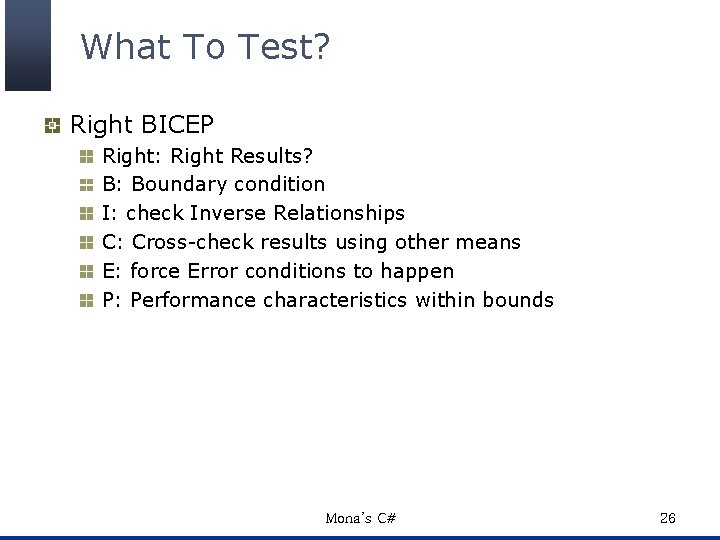 What To Test?

Right BICEP

Right: Right Results?

B: Boundary condition

I: check Inverse Relationships

C: Cross-check results using other means

E: force Error conditions to happen

P: Performance characteristics within bounds

Mona's C#

26